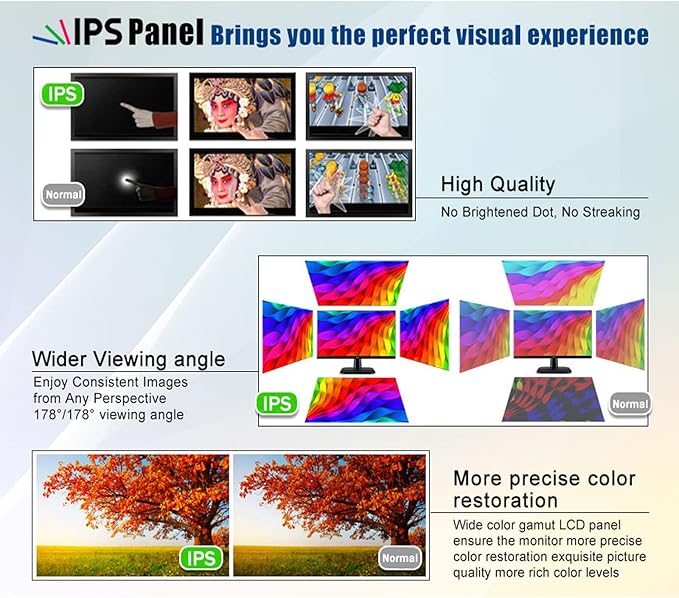 IPS Panel Brings you the perfect visual experience

IPS

Normal

High Quality

No Brightened Dot, No Streaking

Wider Viewing angle

Enjoy Consistent Images from Any Perspective 178°/178° viewing angle

IPS

Normal

IPS

Normal

More precise color restoration

Wide color gamut LCD panel ensure the monitor more precise color restoration exquisite picture quality more rich color levels